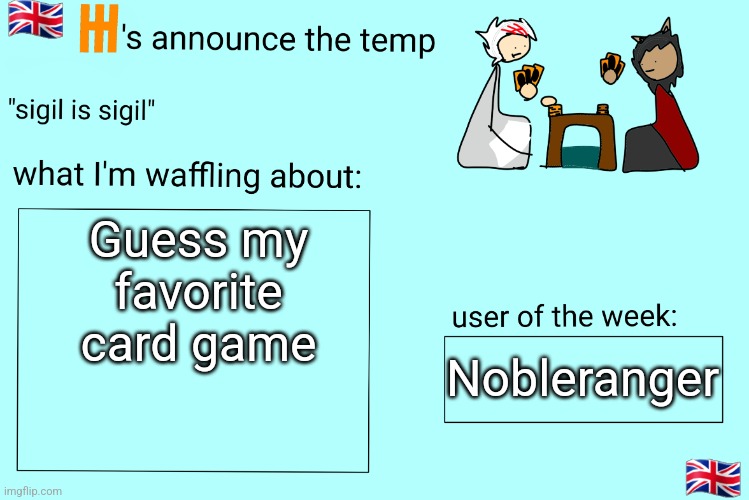 's announce the temp

"sigil is sigil"

what I'm waffling about:

Guess my favorite card game

user of the week:

Nobleranger

imgflip.com